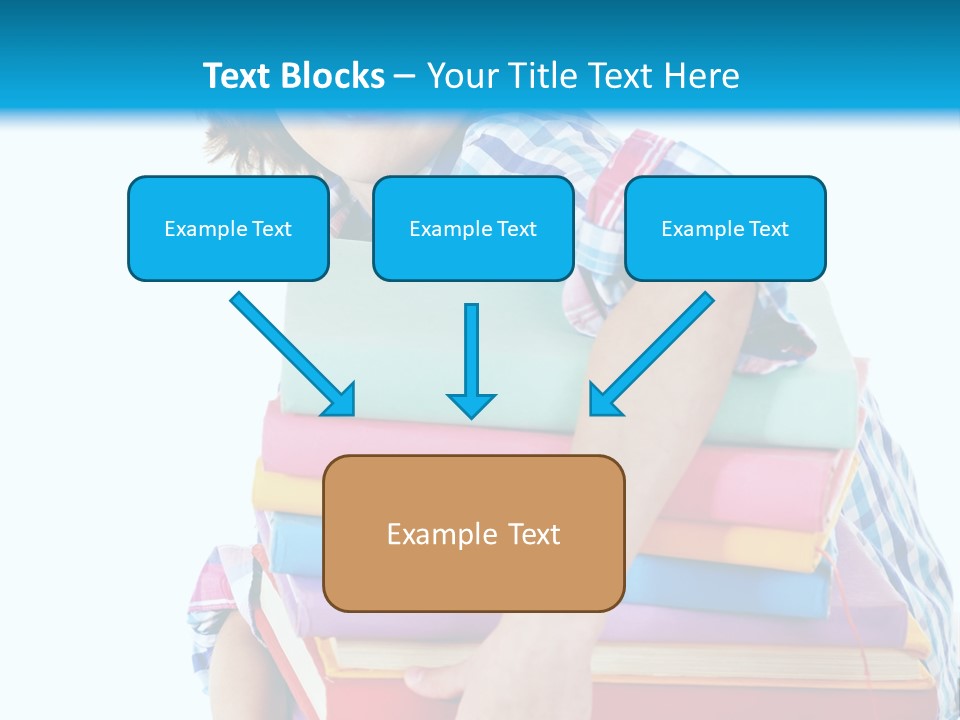 Text Blocks – Your Title Text Here

Example Text

Example Text

Example Text

Example Text